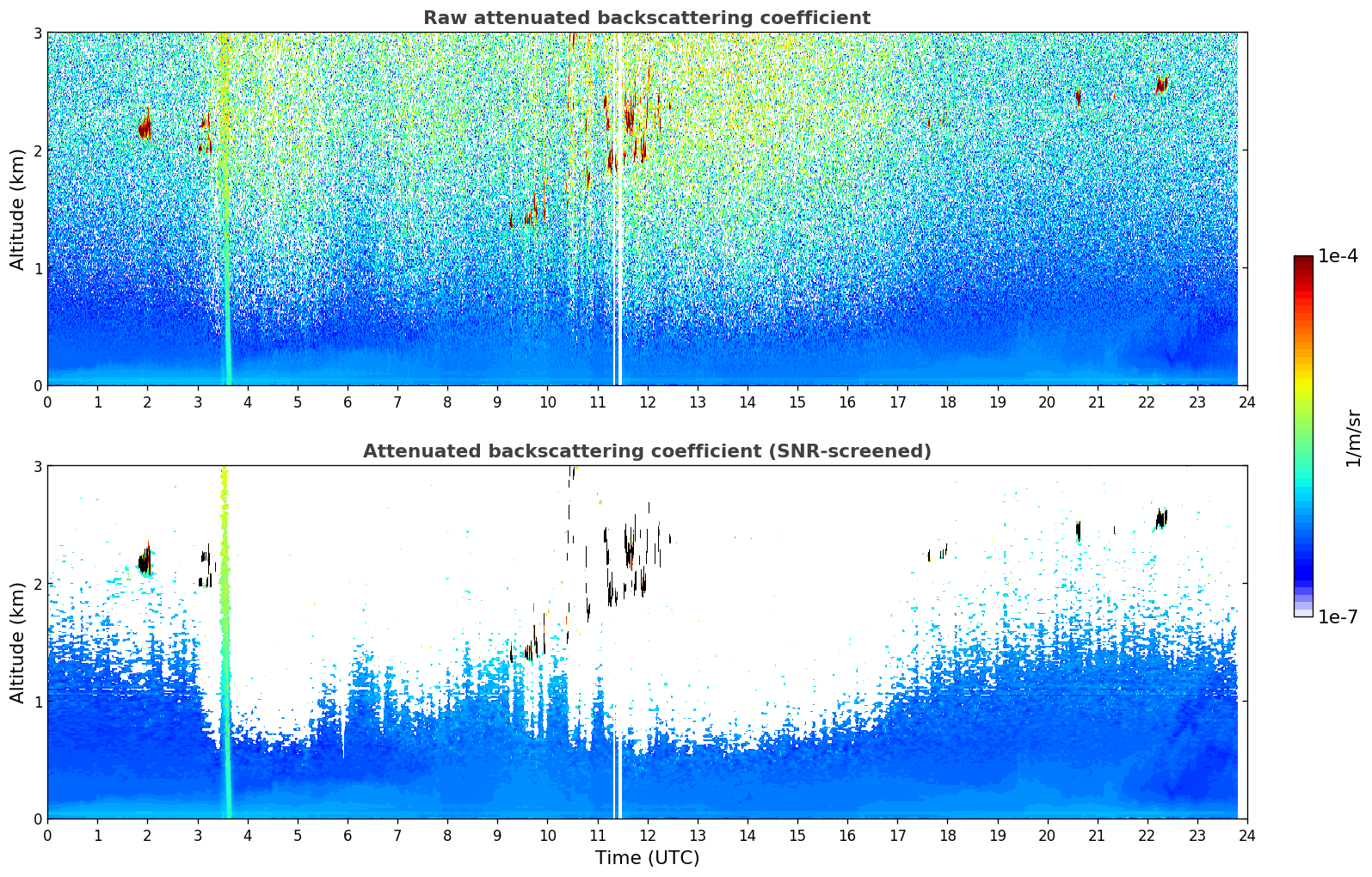 Raw attenuated backscattering coefficient

Altitude (km)

3
2
1
0

0 1 2 3 4 5 6 7 8 9 10 11 12 13 14 15 16 17 18 19 20 21 22 23 24

Attenuated backscattering coefficient (SNR-screened)

Altitude (km)

3
2
1
0

0 1 2 3 4 5 6 7 8 9 10 11 12 13 14 15 16 17 18 19 20 21 22 23 24

Time (UTC)

1e-4
1/m/sr
1e-7